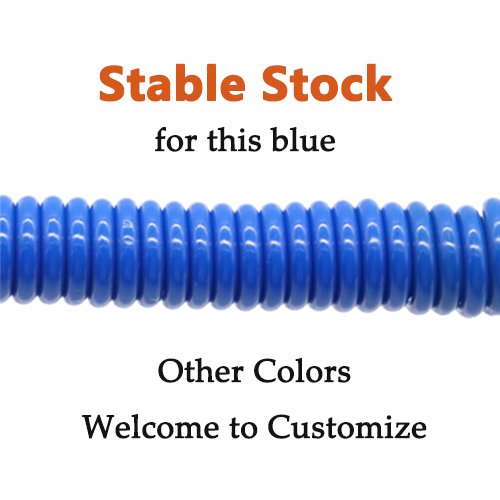 Stable Stock
for this blue

Other Colors
Welcome to Customize